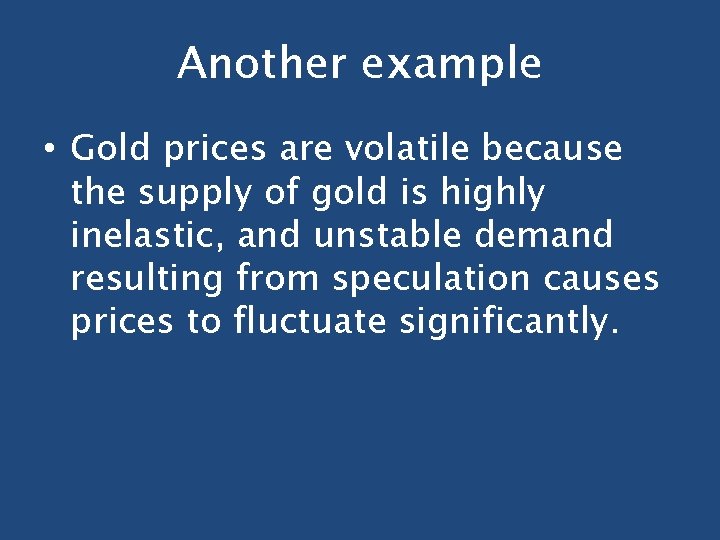 Another example

• Gold prices are volatile because the supply of gold is highly inelastic, and unstable demand resulting from speculation causes prices to fluctuate significantly.